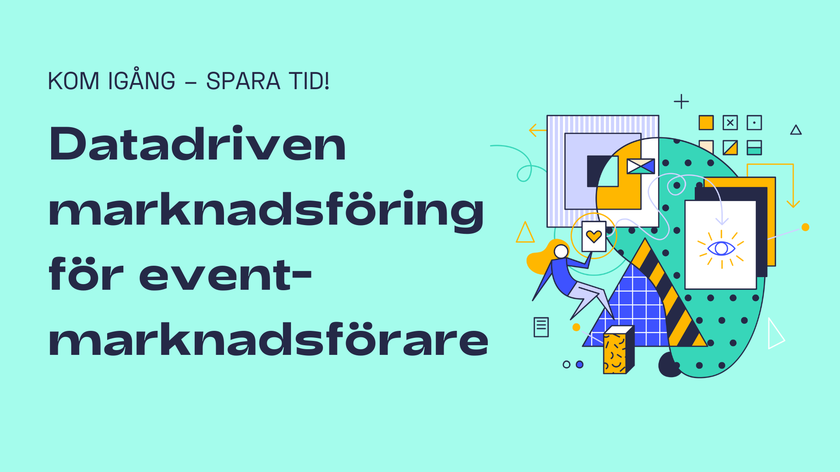 KOM IGÅNG – SPARA TID!

Datadriven marknadsföring för event-marknadsförare